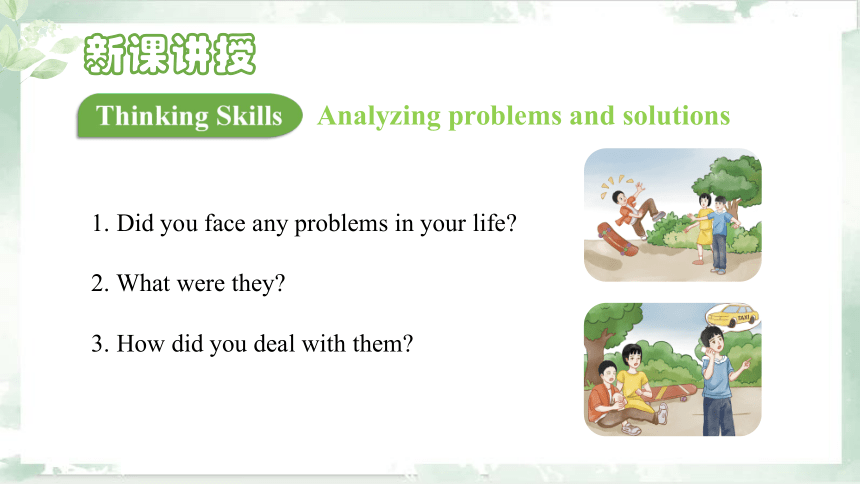 新课讲授

Thinking Skills Analyzing problems and solutions

1. Did you face any problems in your life?

2. What were they?

3. How did you deal with them?

TAXI